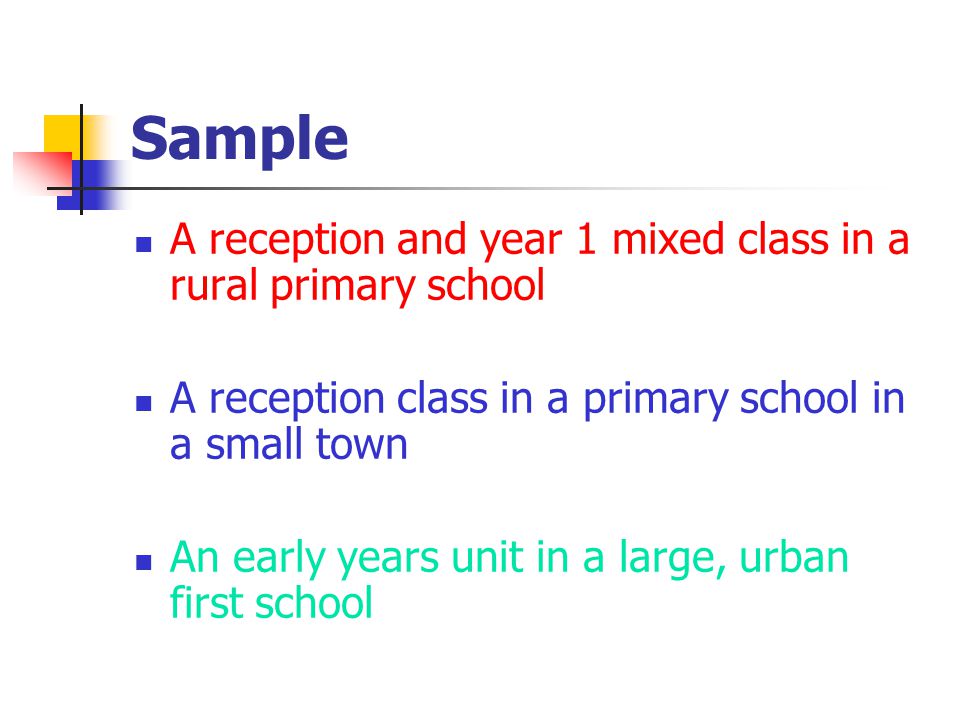 Sample

- A reception and year 1 mixed class in a rural primary school

- A reception class in a primary school in a small town

- An early years unit in a large, urban first school